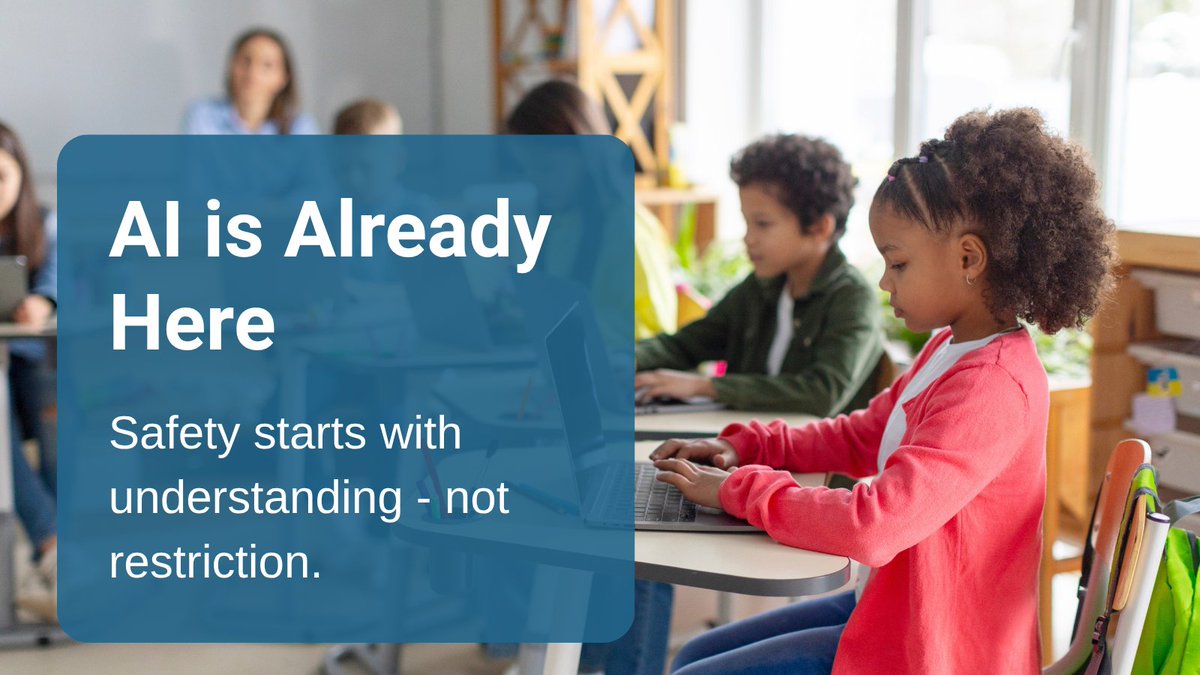 AI is Already Here

Safety starts with understanding - not restriction.